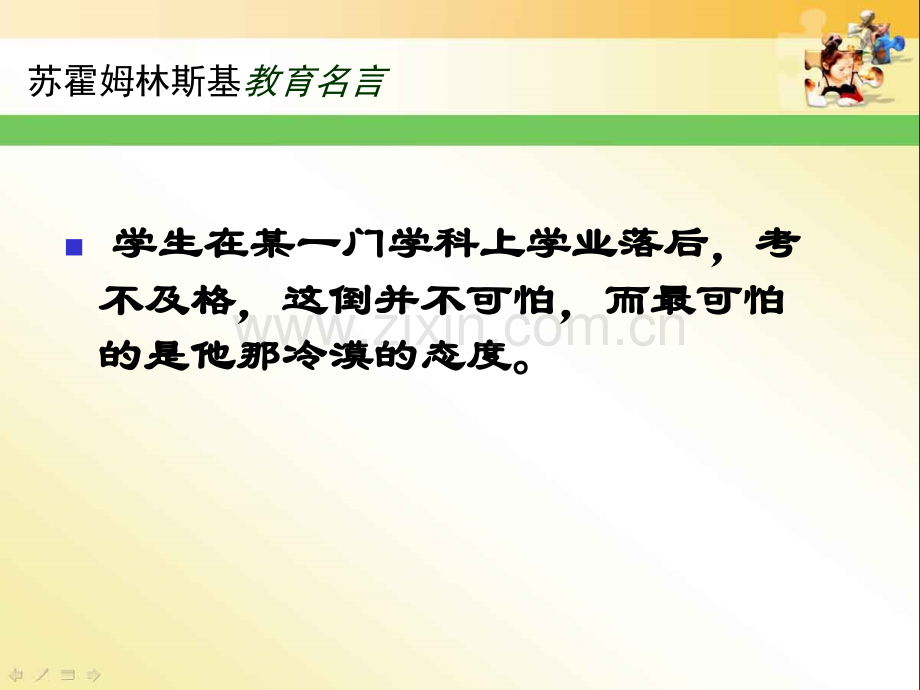 苏霍姆林斯基教育名言

• 学生在某一门学科上学业落后，考不及格，这倒并不可怕，而最可怕的是他那冷漠的态度。

www.zixin.com.cn